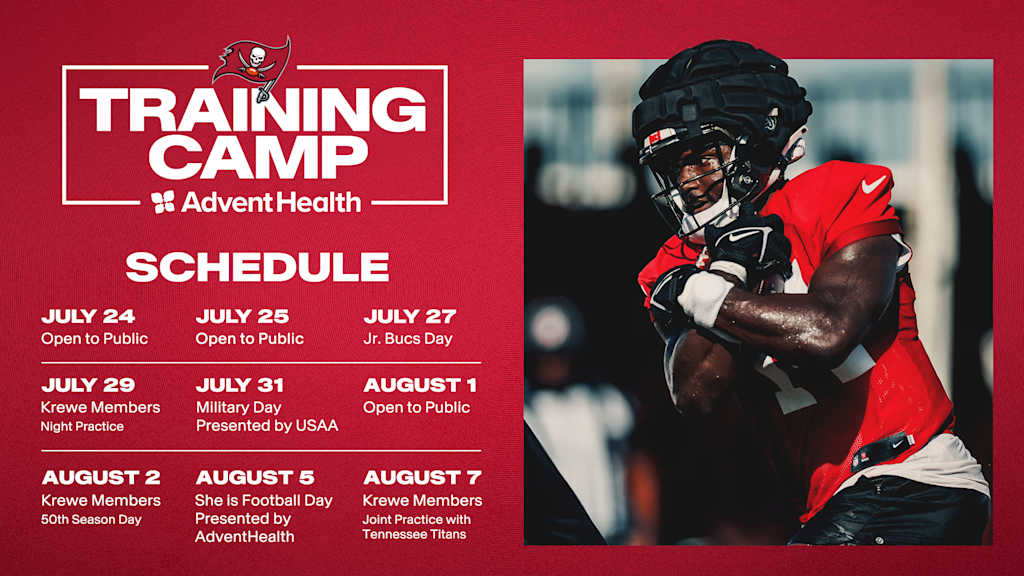 TRAINING CAMP
AdventHealth

SCHEDULE

JULY 24
Open to Public

JULY 25
Open to Public

JULY 27
Jr. Bucs Day

JULY 29
Krewe Members
Night Practice

JULY 31
Military Day
Presented by USAA

AUGUST 1
Open to Public

AUGUST 2
Krewe Members
50th Season Day

AUGUST 5
She Is Football Day
Presented by
AdventHealth

AUGUST 7
Krewe Members
Joint Practice with
Tennessee Titans